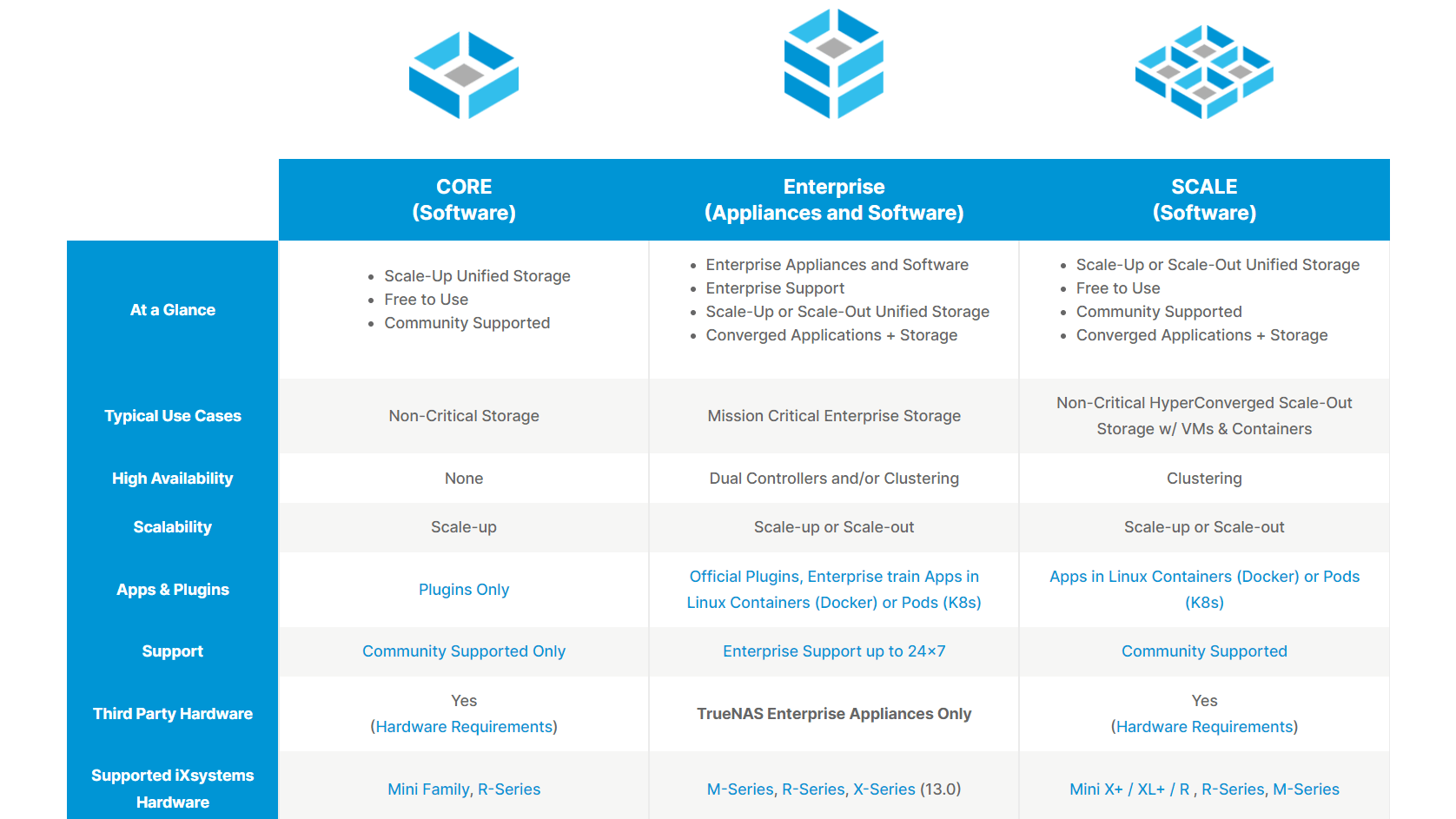 | | CORE (Software) | Enterprise (Appliances and Software) | SCALE (Software) |
|---|---|---|---|
| At a Glance | • Scale-Up Unified Storage • Free to Use • Community Supported | • Enterprise Appliances and Software • Enterprise Support • Scale-Up or Scale-Out Unified Storage • Converged Applications + Storage | • Scale-Up or Scale-Out Unified Storage • Free to Use • Community Supported • Converged Applications + Storage |
| Typical Use Cases | Non-Critical Storage | Mission Critical Enterprise Storage | Non-Critical HyperConverged Scale-Out Storage w/ VMs & Containers |
| High Availability | None | Dual Controllers and/or Clustering | Clustering |
| Scalability | Scale-up | Scale-up or Scale-out | Scale-up or Scale-out |
| Apps & Plugins | Plugins Only | Official Plugins, Enterprise train Apps in Linux Containers (Docker) or Pods (K8s) | Apps in Linux Containers (Docker) or Pods (K8s) |
| Support | Community Supported Only | Enterprise Support up to 24×7 | Community Supported |
| Third Party Hardware | Yes (Hardware Requirements) | TrueNAS Enterprise Appliances Only | Yes (Hardware Requirements) |
| Supported iXsystems Hardware | Mini Family, R-Series | M-Series, R-Series, X-Series (13.0) | Mini X+ / XL+ / R , R-Series, M-Series |